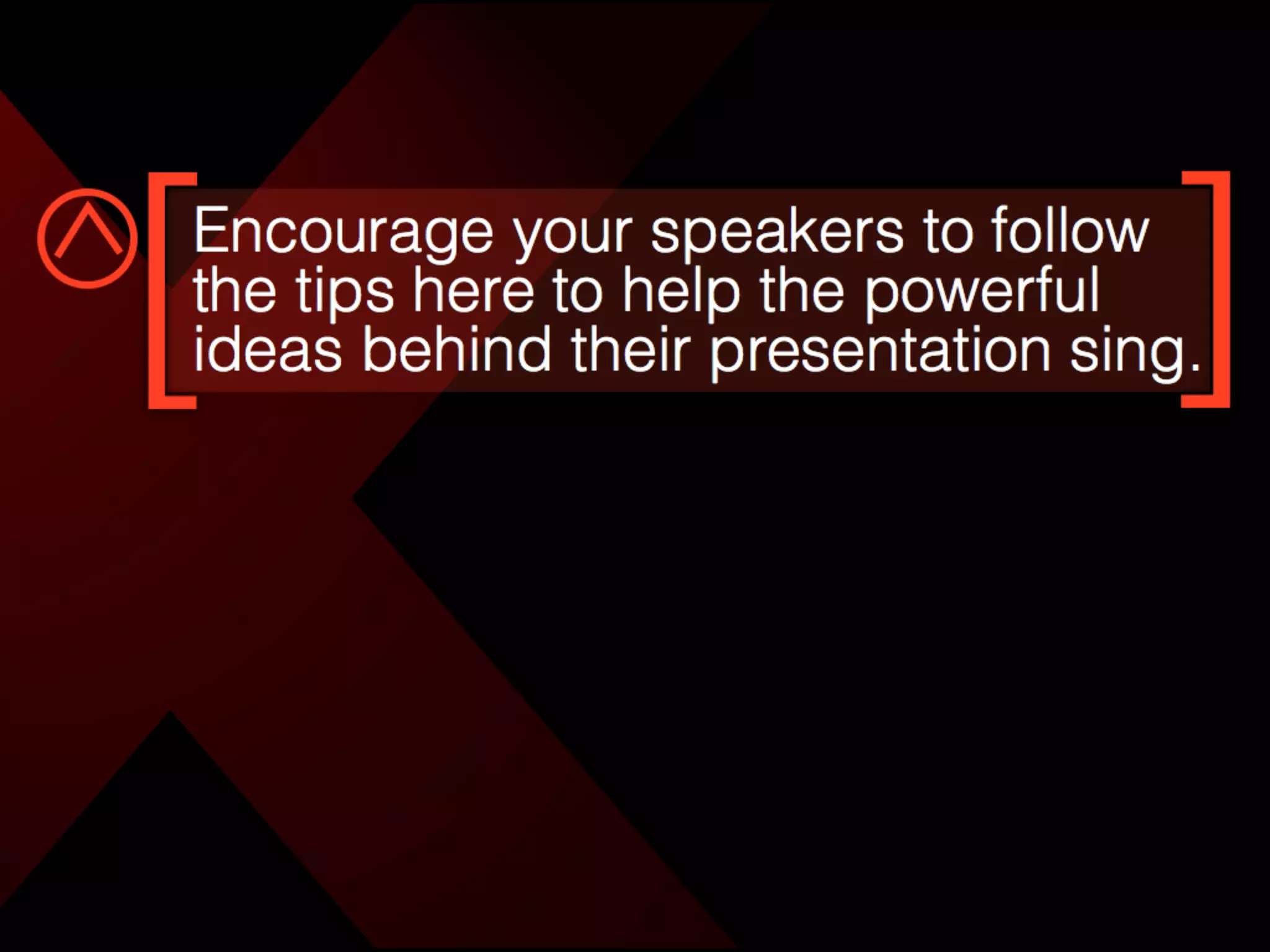 Encourage your speakers to follow the tips here to help the powerful ideas behind their presentation sing.